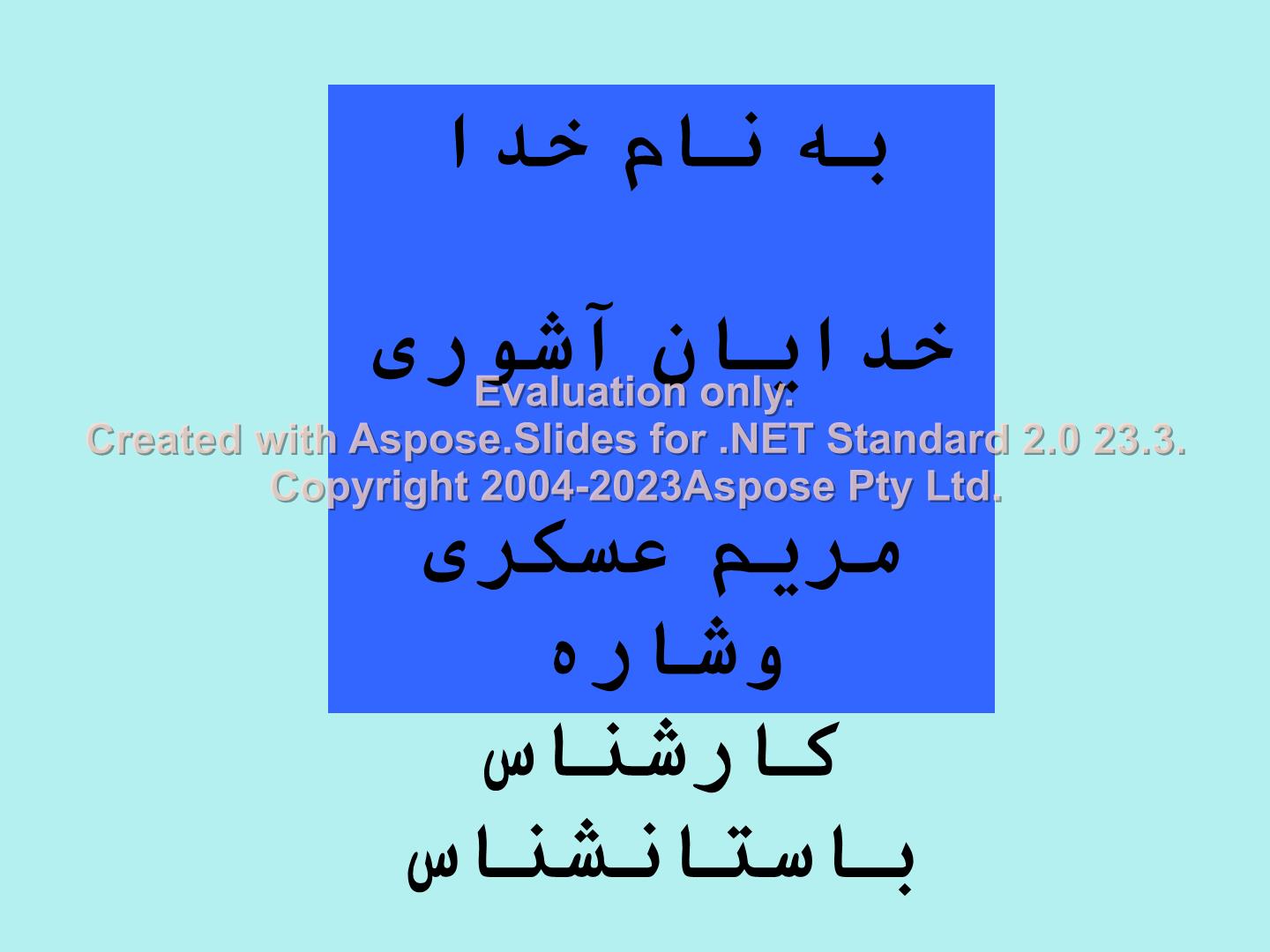 به نام خدا

خدایان آشوری

Evaluation only.
Created with Aspose.Slides for .NET Standard 2.0 23.3.
Copyright 2004-2023Aspose Pty Ltd.

مریم عسکری وشاره
کارشناس باستانشناس